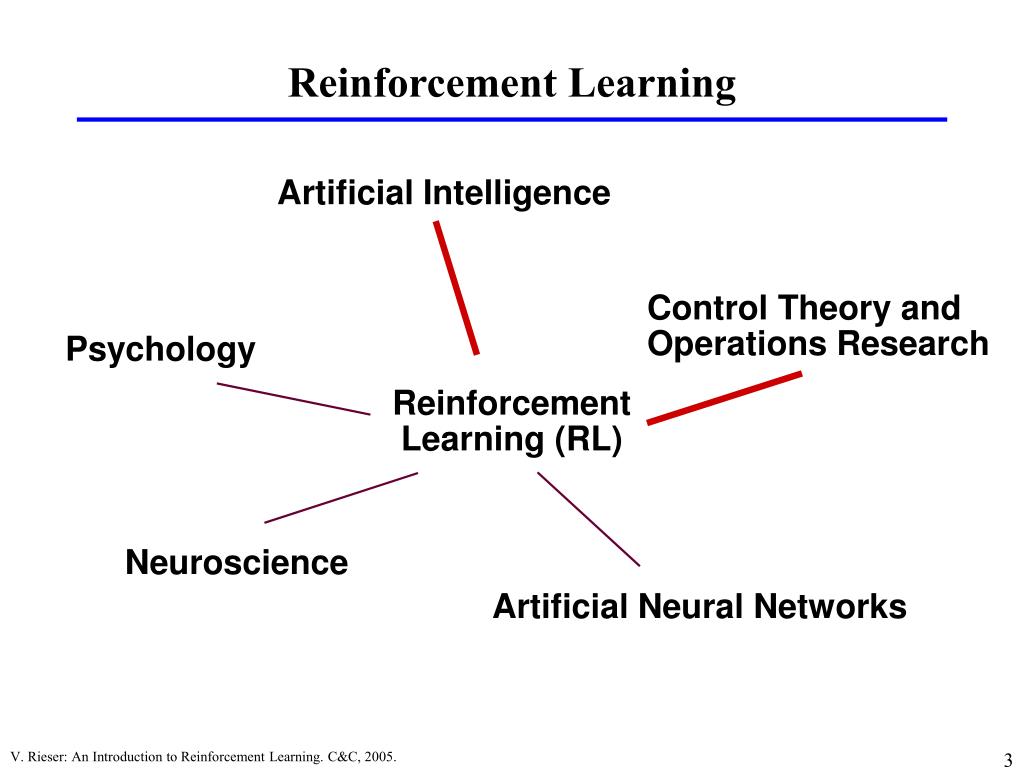 Reinforcement Learning

Artificial Intelligence

Control Theory and Operations Research

Psychology

Reinforcement Learning (RL)

Neuroscience

Artificial Neural Networks

V. Rieser: An Introduction to Reinforcement Learning. C&C, 2005.

3